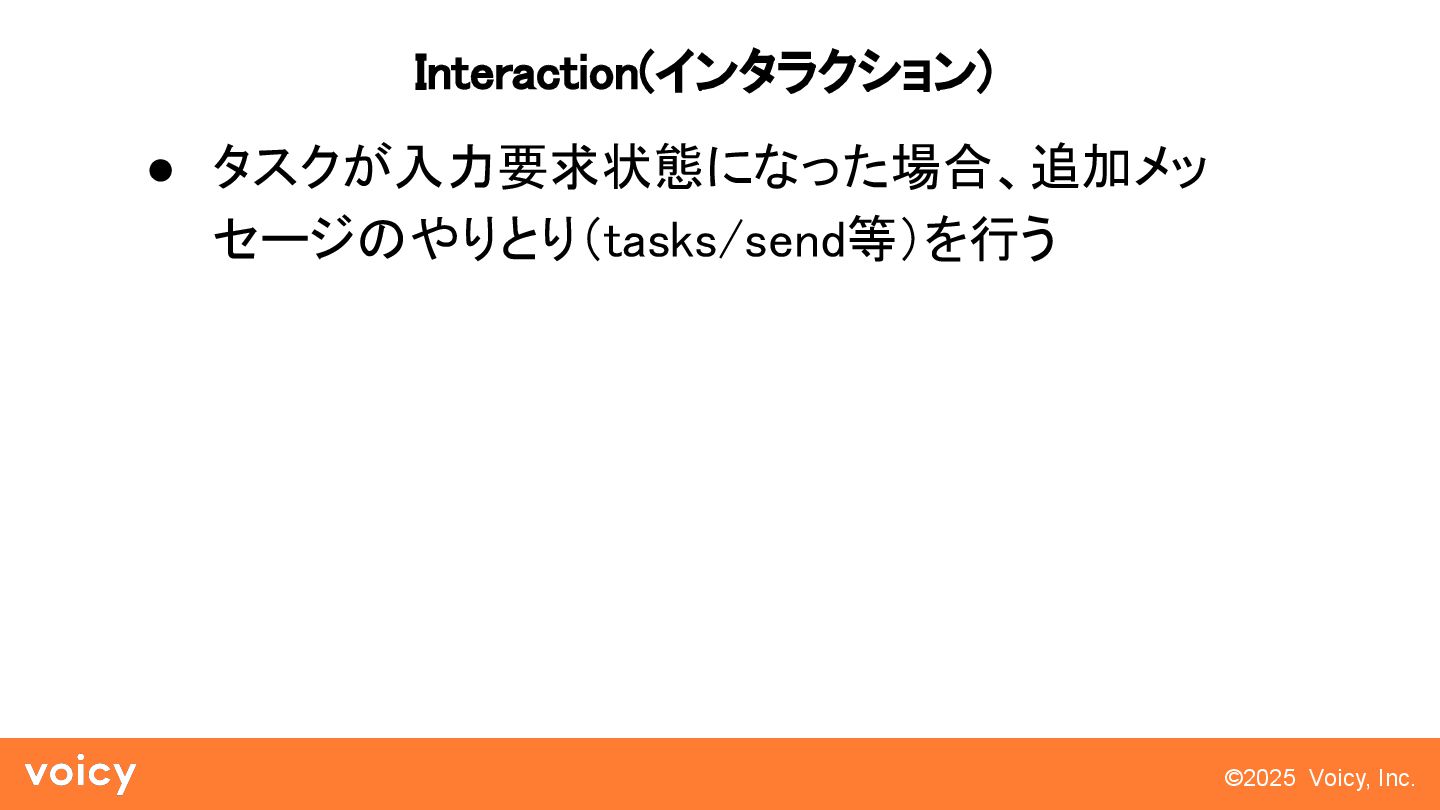 Interaction(インタラクション)

● タスクが入力要求状態になった場合、追加メッセージのやりとり(tasks/send等)を行う

voicy

©2025 Voicy, Inc.